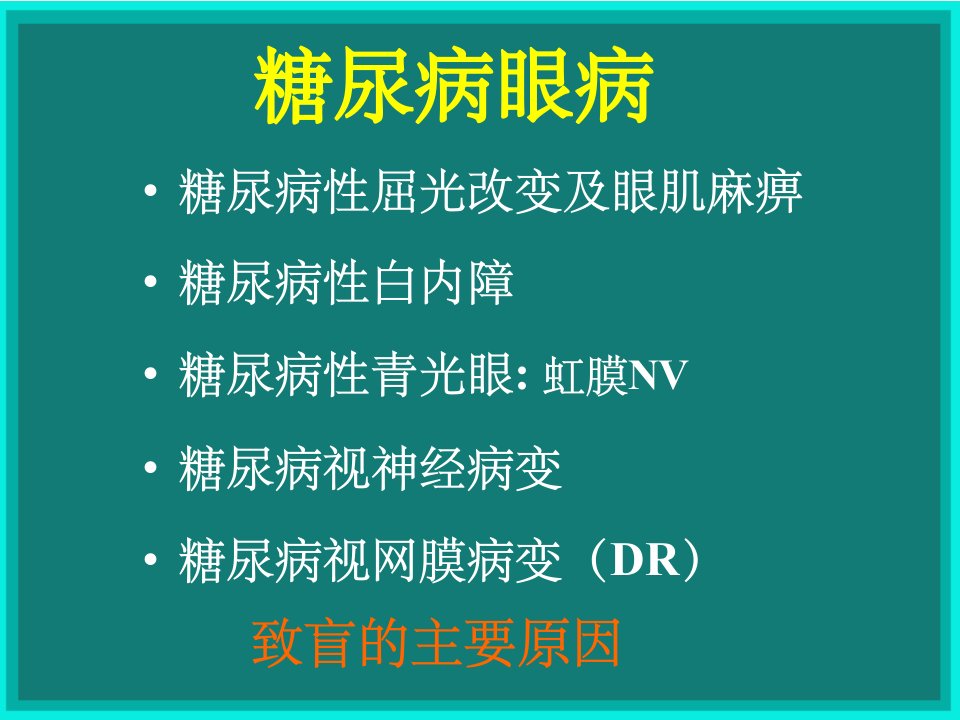 糖尿病眼病

• 糖尿病性屈光改变及眼肌麻痹
• 糖尿病性白内障
• 糖尿病性青光眼: 虹膜NV
• 糖尿病视神经病变
• 糖尿病视网膜病变（DR）

致盲的主要原因